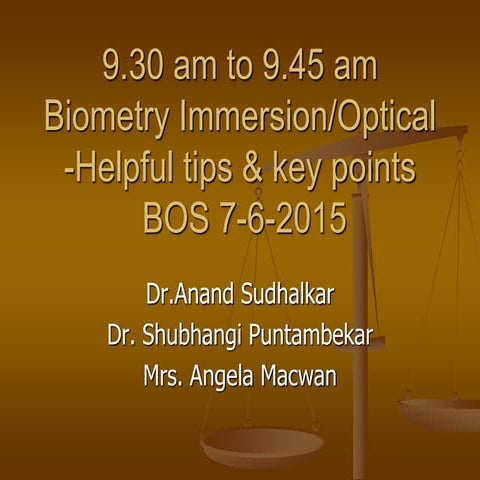 9.30 am to 9.45 am
Biometry Immersion/Optical
-Helpful tips & key points
BOS 7-6-2015

Dr.Anand Sudhalkar
Dr. Shubhangi Puntambekar
Mrs. Angela Macwan